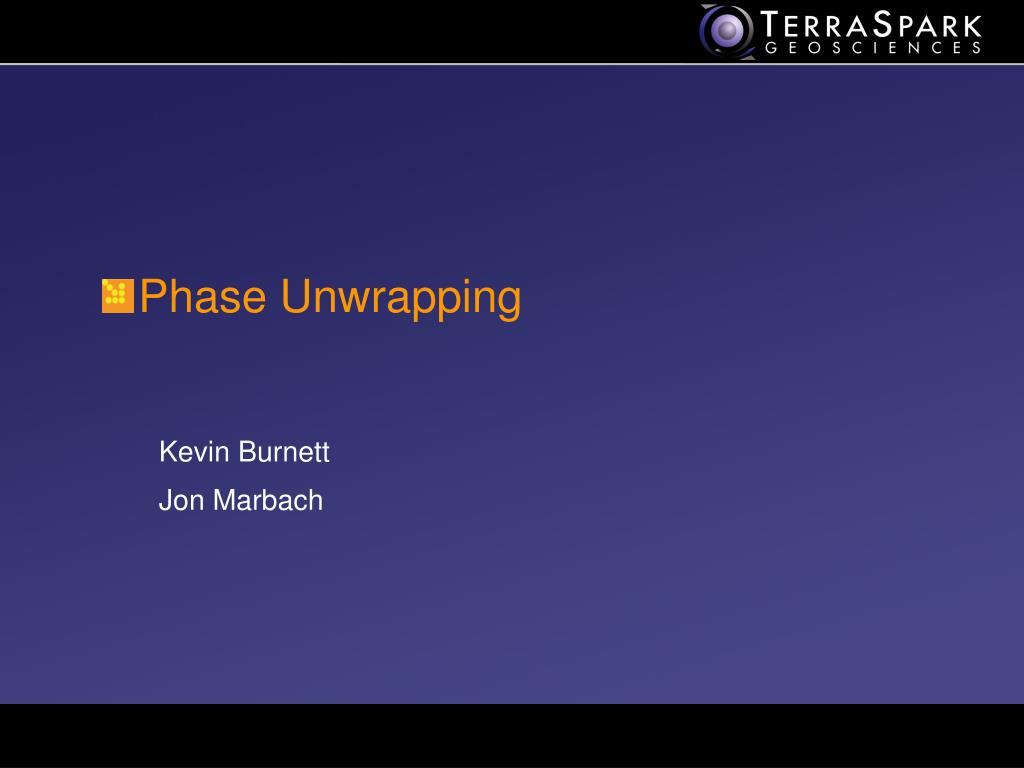 TERRASPARK
GEOSCIENCES

Phase Unwrapping

Kevin Burnett

Jon Marbach